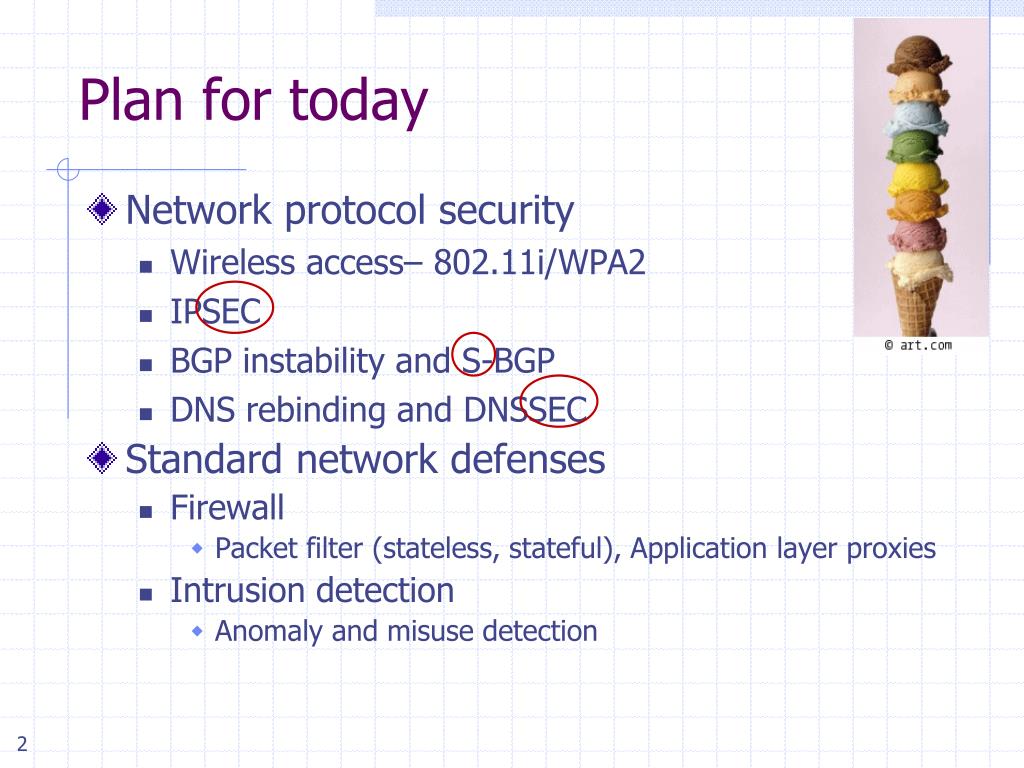 Plan for today

Network protocol security
Wireless access– 802.11i/WPA2
IPSEC
BGP instability and S-BGP
DNS rebinding and DNSSEC

Standard network defenses
Firewall
Packet filter (stateless, stateful), Application layer proxies
Intrusion detection
Anomaly and misuse detection

© art.com

2